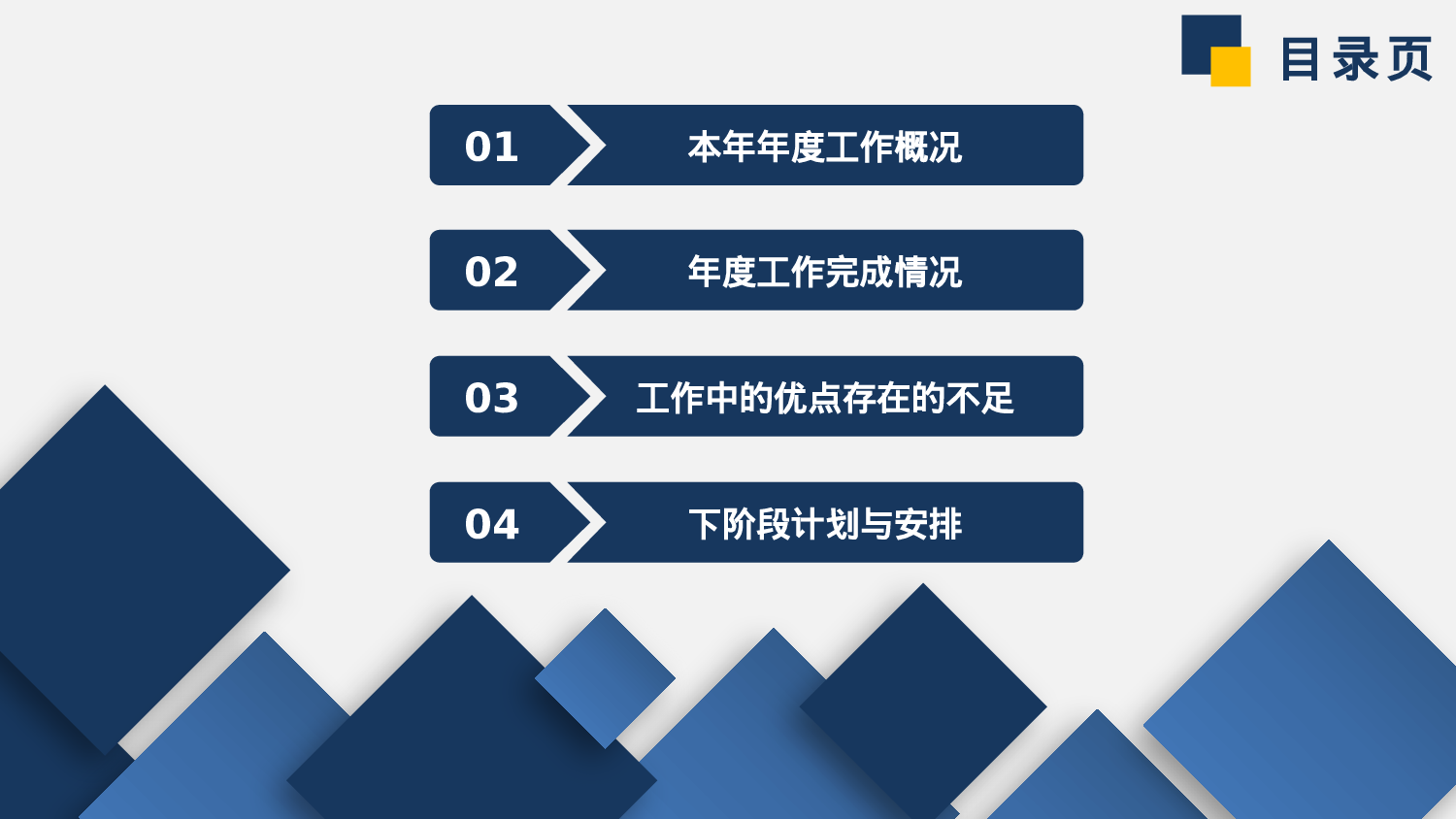 目录页

01 本年年度工作概况

02 年度工作完成情况

03 工作中的优点存在的不足

04 下阶段计划与安排